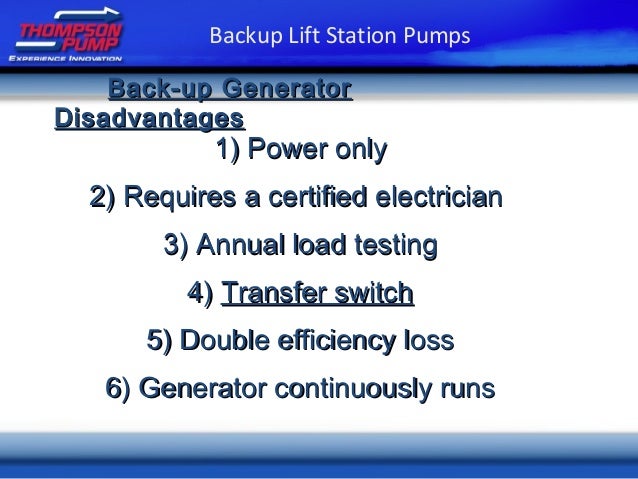 THOMPSON PUMP
EXPERIENCE INNOVATION

Backup Lift Station Pumps

Back-up Generator Disadvantages

1) Power only

2) Requires a certified electrician

3) Annual load testing

4) Transfer switch

5) Double efficiency loss

6) Generator continuously runs